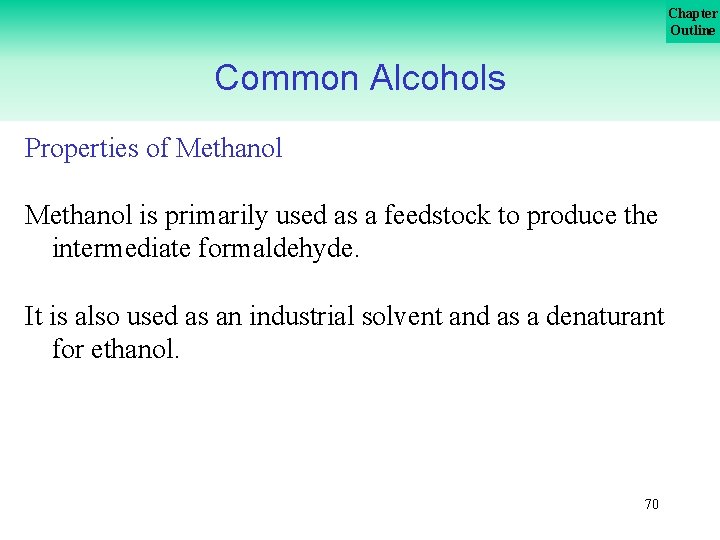 Chapter Outline

Common Alcohols

Properties of Methanol

Methanol is primarily used as a feedstock to produce the intermediate formaldehyde.

It is also used as an industrial solvent and as a denaturant for ethanol.

70